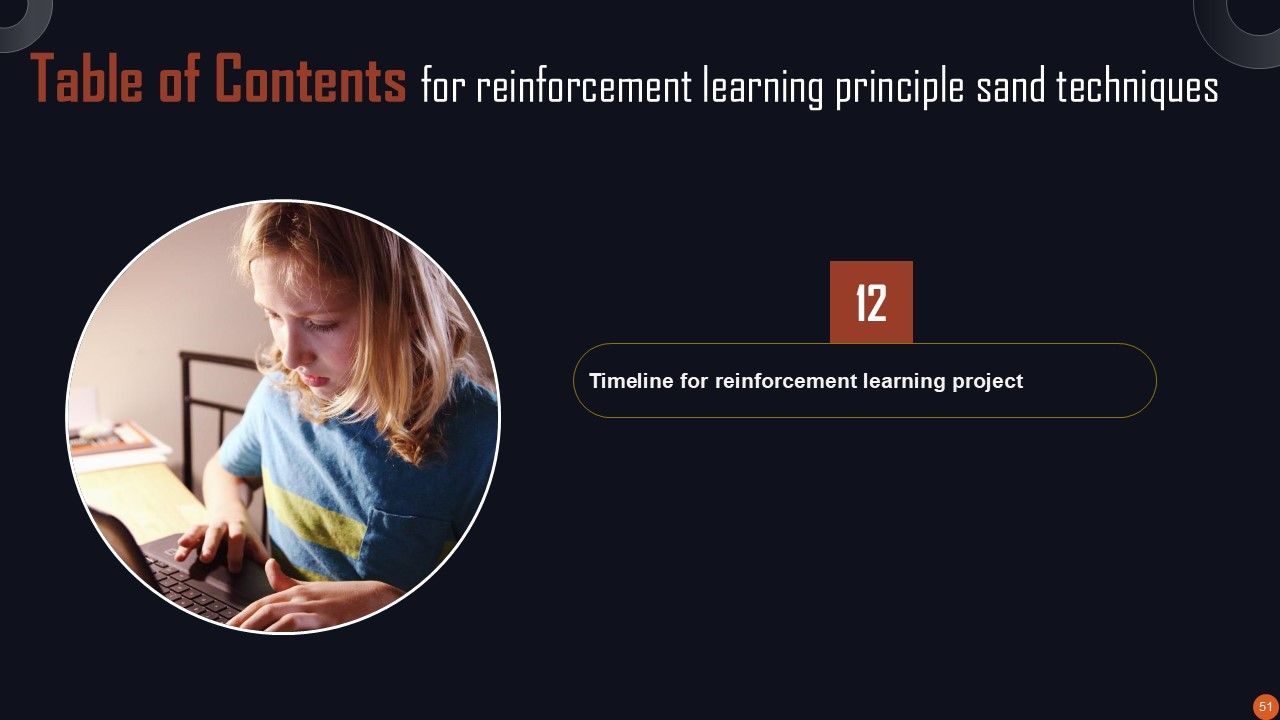 Table of Contents for reinforcement learning principle sand techniques

12

Timeline for reinforcement learning project

51